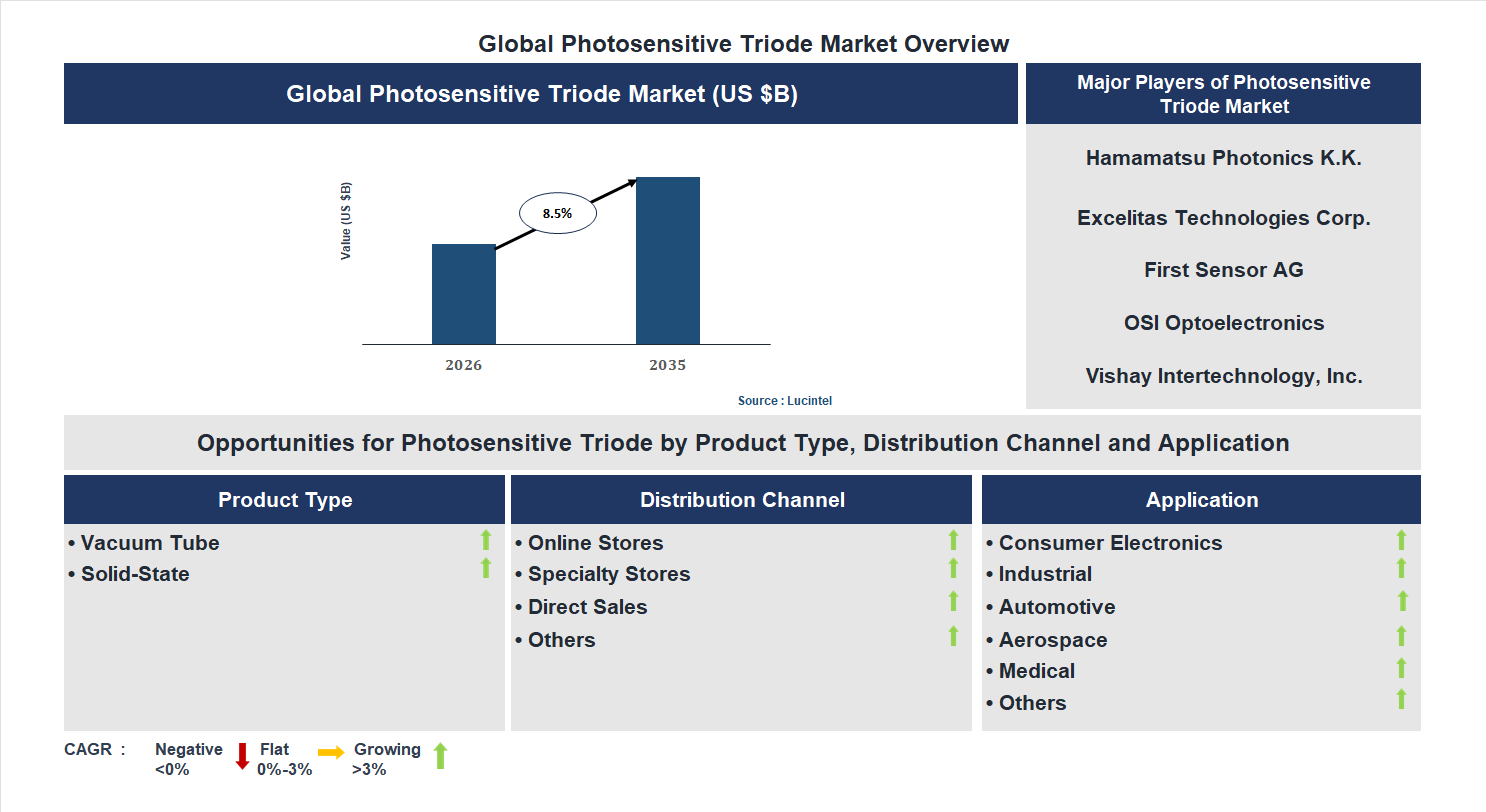 Global Photosensitive Triode Market Overview

Global Photosensitive Triode Market (US $B)

Value (US $B)

8.5%

2026

2035

Source : Lucintel

Major Players of Photosensitive Triode Market

Hamamatsu Photonics K.K.

Excelitas Technologies Corp.

First Sensor AG

OSI Optoelectronics

Vishay Intertechnology, Inc.

Opportunities for Photosensitive Triode by Product Type, Distribution Channel and Application

Product Type

• Vacuum Tube
• Solid-State

Distribution Channel

• Online Stores
• Specialty Stores
• Direct Sales
• Others

Application

• Consumer Electronics
• Industrial
• Automotive
• Aerospace
• Medical
• Others

CAGR : Negative <0% Flat 0%-3% Growing >3%